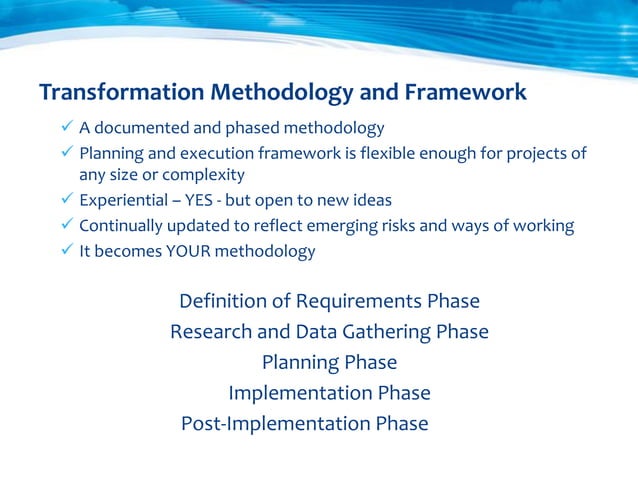 Transformation Methodology and Framework

✓ A documented and phased methodology
✓ Planning and execution framework is flexible enough for projects of any size or complexity
✓ Experiential – YES - but open to new ideas
✓ Continually updated to reflect emerging risks and ways of working
✓ It becomes YOUR methodology

Definition of Requirements Phase
Research and Data Gathering Phase
Planning Phase
Implementation Phase
Post-Implementation Phase